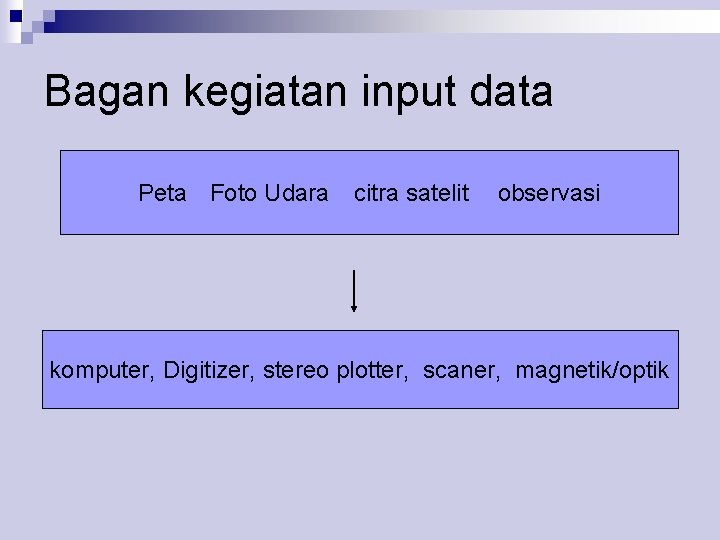 Bagan kegiatan input data

Peta Foto Udara citra satelit observasi

komputer, Digitizer, stereo plotter, scaner, magnetik/optik